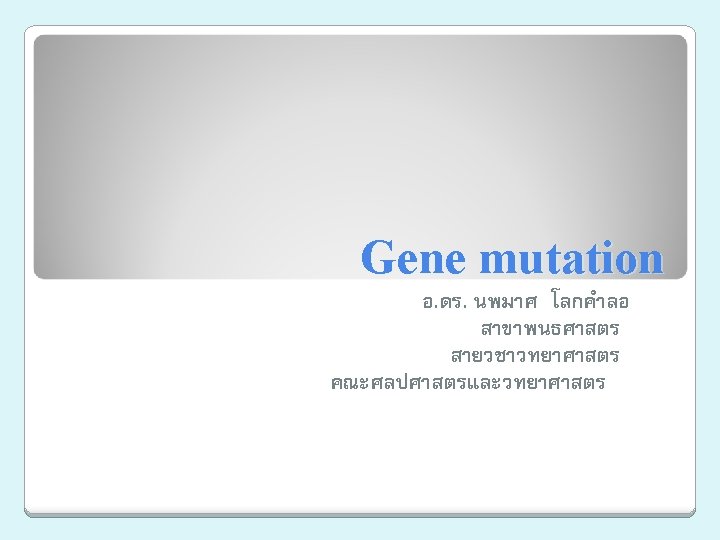 Gene mutation

อ.ดร. นพมาศ โลกคำลอ
สาขาพนธศาสตร
สายวชาวทยาศาสตร
คณะศลปศาสตรและวทยาศาสตร